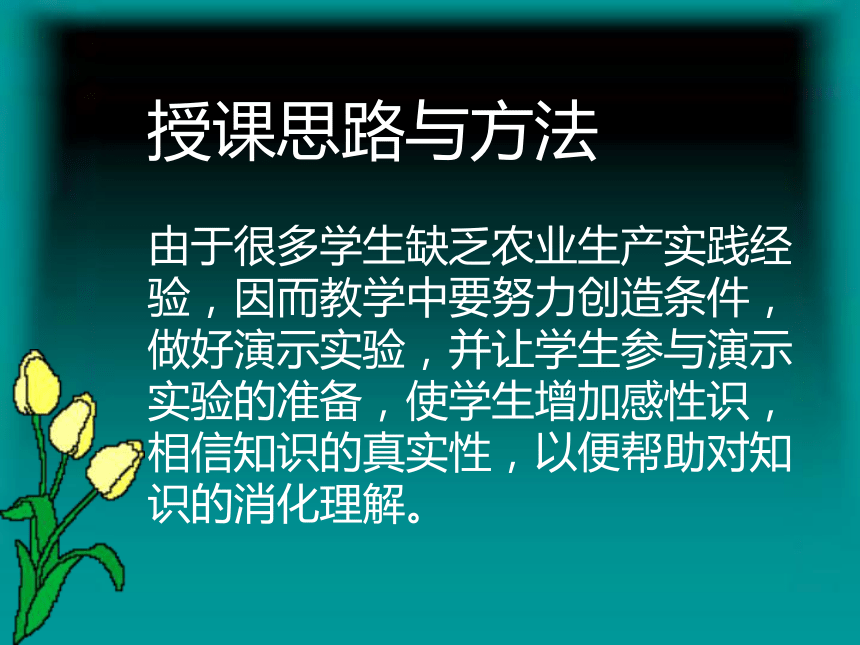 授课思路与方法

由于很多学生缺乏农业生产实践经验，因而教学中要努力创造条件，做好演示实验，并让学生参与演示实验的准备，使学生增加感性识，相信知识的真实性，以便帮助对知识的消化理解。